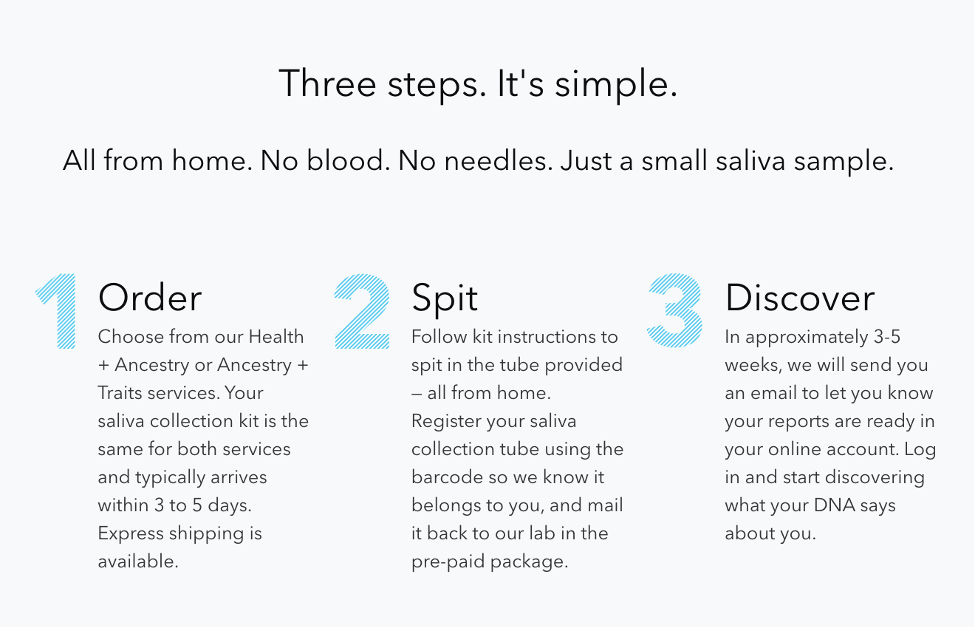 Three steps. It's simple.

All from home. No blood. No needles. Just a small saliva sample.

1 Order
Choose from our Health + Ancestry or Ancestry + Traits services. Your saliva collection kit is the same for both services and typically arrives within 3 to 5 days. Express shipping is available.

2 Spit
Follow kit instructions to spit in the tube provided — all from home. Register your saliva collection tube using the barcode so we know it belongs to you, and mail it back to our lab in the pre-paid package.

3 Discover
In approximately 3-5 weeks, we will send you an email to let you know your reports are ready in your online account. Log in and start discovering what your DNA says about you.